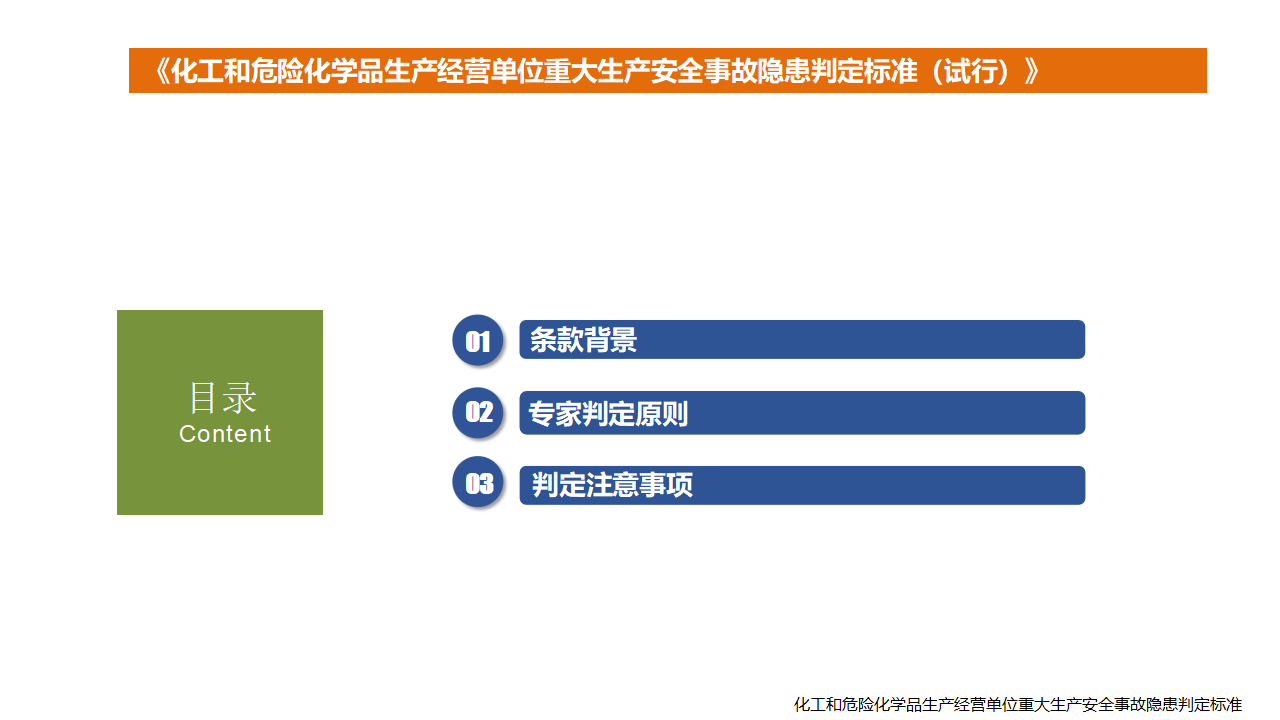 《化工和危险化学品生产经营单位重大生产安全事故隐患判定标准（试行）》

目录
Content

01 条款背景

02 专家判定原则

03 判定注意事项

化工和危险化学品生产经营单位重大生产安全事故隐患判定标准